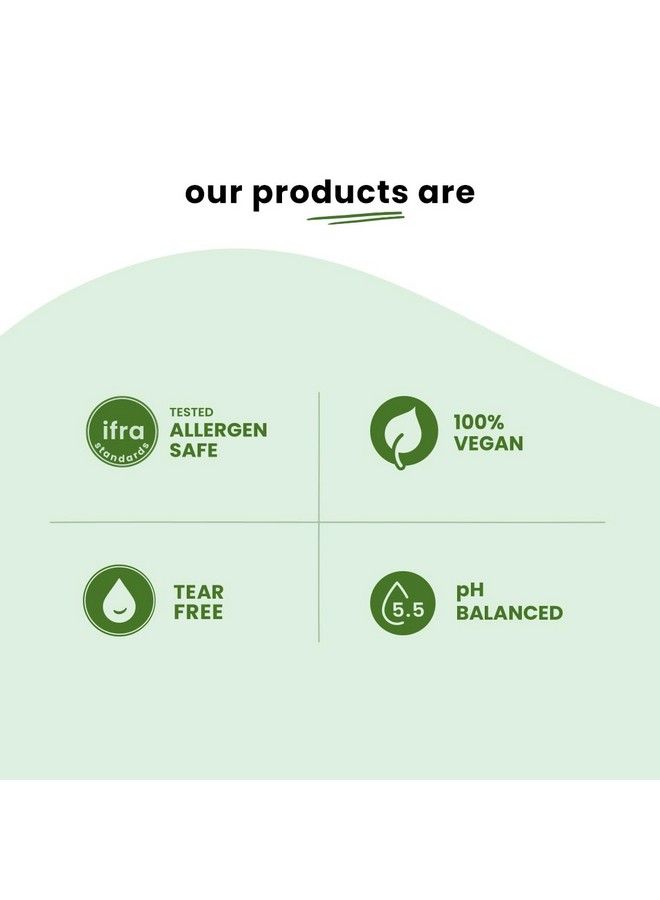 our products are

ifra standards

TESTED ALLERGEN SAFE

100% VEGAN

TEAR FREE

5.5

pH BALANCED